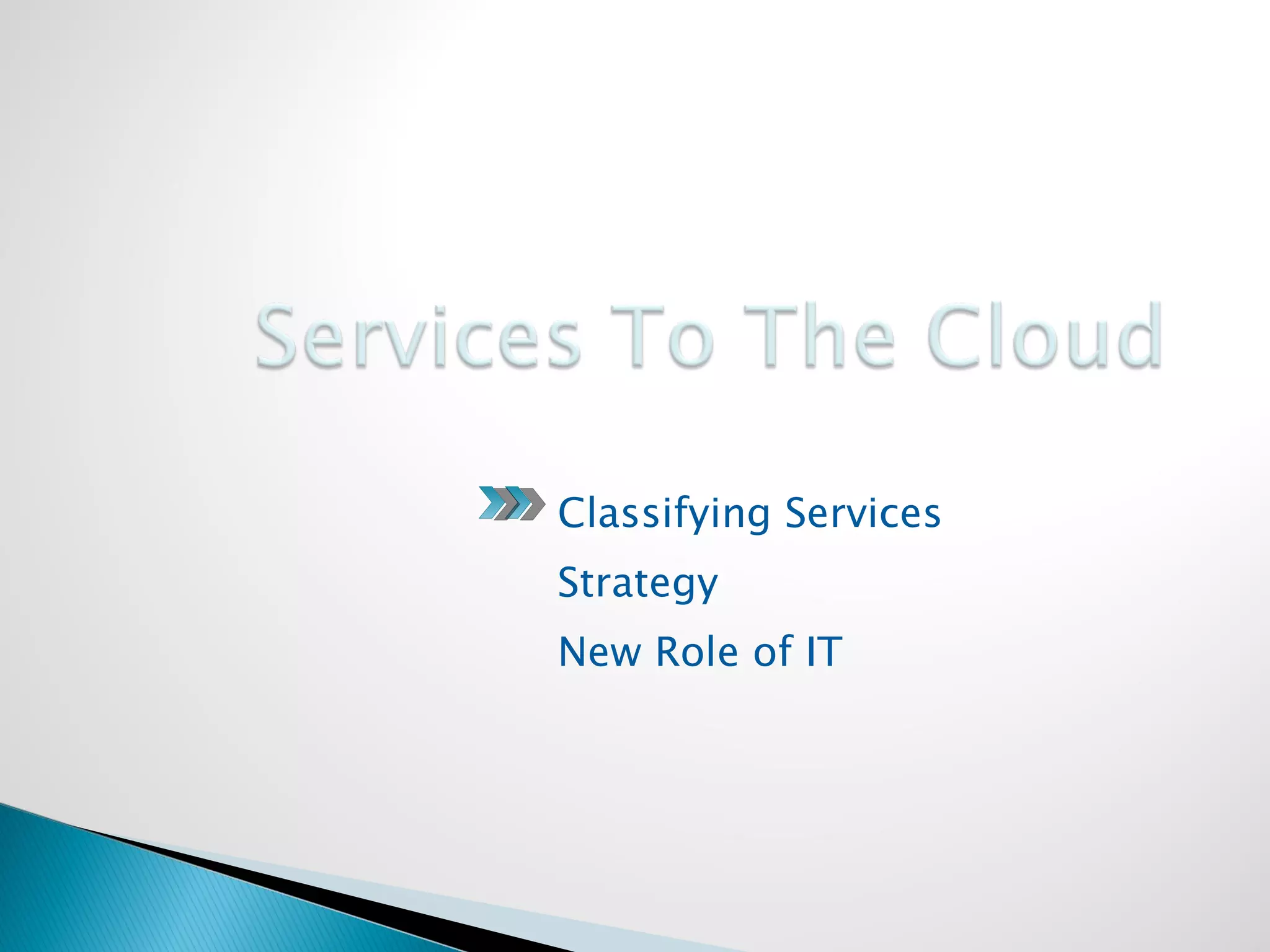 Services To The Cloud

Classifying Services

Strategy

New Role of IT